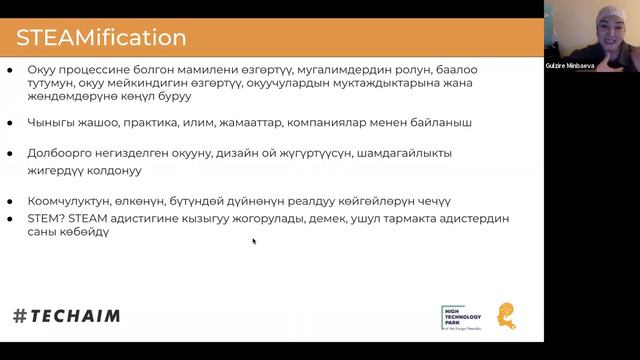 STEAMification

● Окуу процессине болгон мамилени өзгөртүү, мугалимдердин ролун, баалоо тутумун, окуу мейкиндигин өзгөртүү, окуучулардын муктаждыктарына жана жөндөмдөрүнө көңүл буруу

● Чыныгы жашоо, практика, илим, жамааттар, компаниялар менен байланыш

● Долбоорго негизделген окууну, дизайн ой жүгүртүүсүн, шамдагайлыкты жигердүү колдонуу

● Коомчулуктун, өлкөнүн, бүтүндөй дүйнөнүн реалдуу көйгөйлөрүн чечүү
● STEM? STEAM адистигине кызыгуу жогорулады, демек, ушул тармакта адистердин саны көбөйдү

#TECHAIM

HIGH TECHNOLOGY PARK of the Kyrgyz Republic

Gulzire Minbaeva